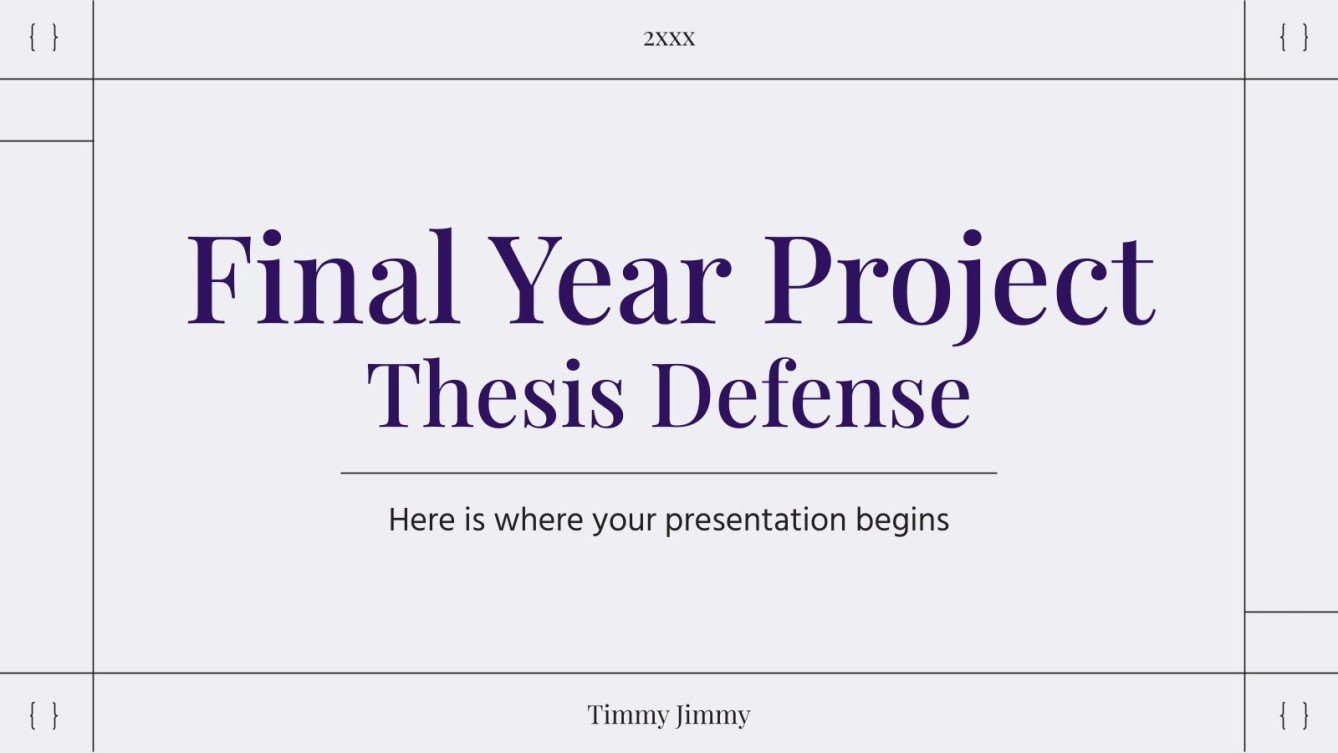 { }

2XXX

{ }

Final Year Project
Thesis Defense

Here is where your presentation begins

{ }

Timmy Jimmy

{ }